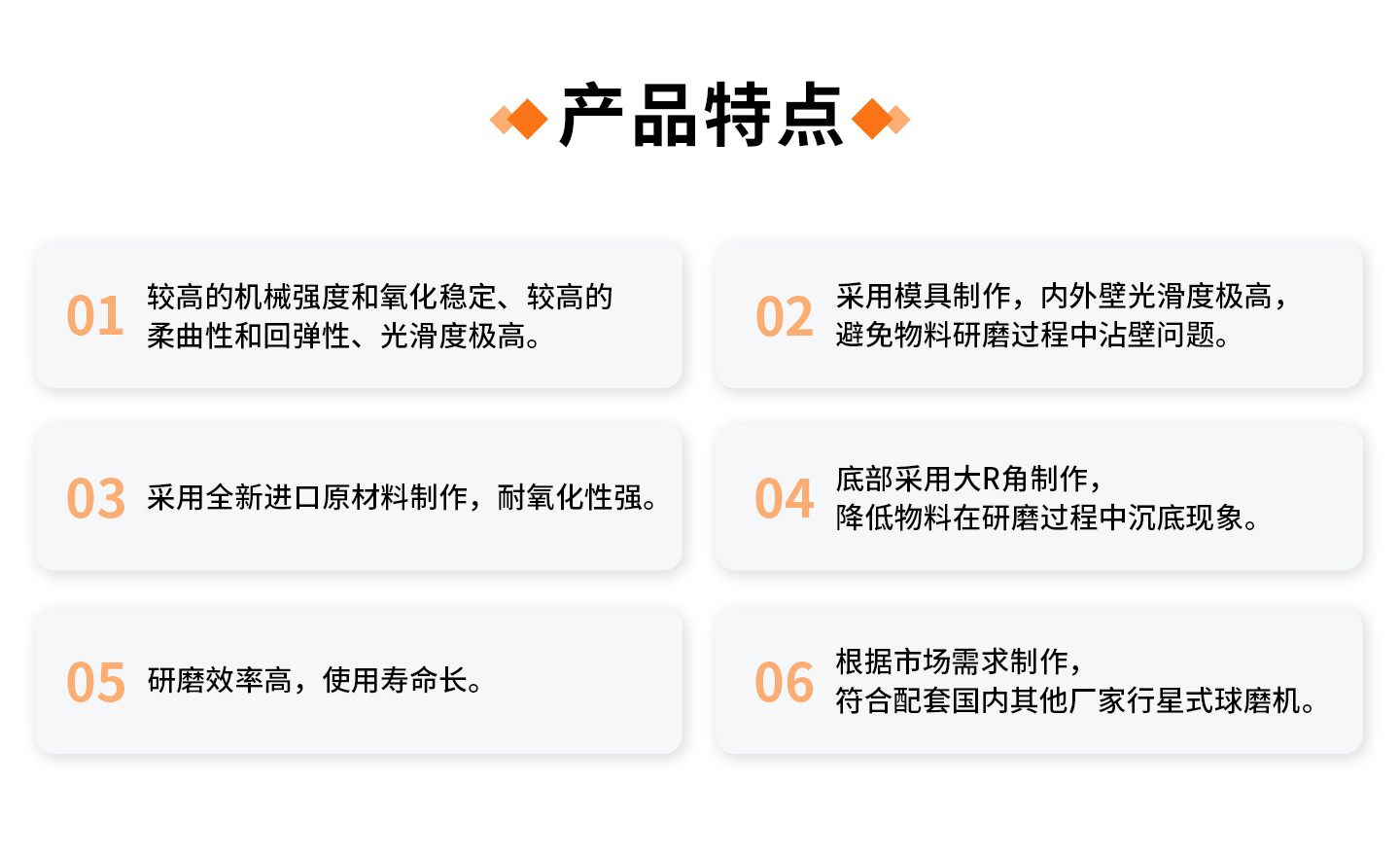 产品特点

01 较高的机械强度和氧化稳定、较高的柔曲性和回弹性、光滑度极高。

02 采用模具制作，内外壁光滑度极高，避免物料研磨过程中沾壁问题。

03 采用全新进口原材料制作，耐氧化性强。

04 底部采用大R角制作，降低物料在研磨过程中沉底现象。

05 研磨效率高，使用寿命长。

06 根据市场需求制作，符合配套国内其他厂家行星式球磨机。